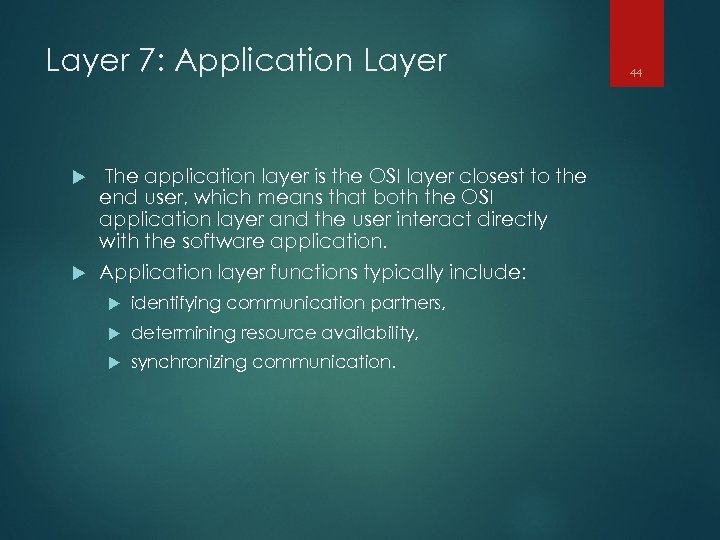 Layer 7: Application Layer

44

The application layer is the OSI layer closest to the end user, which means that both the OSI application layer and the user interact directly with the software application.

Application layer functions typically include:

identifying communication partners,

determining resource availability,

synchronizing communication.